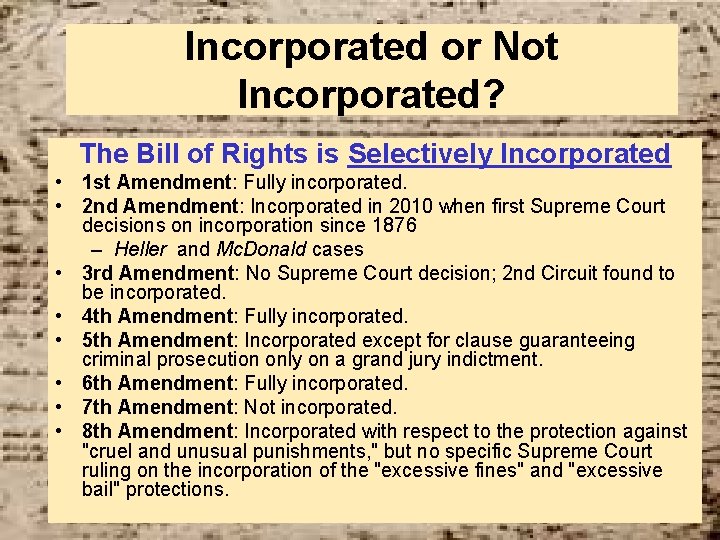 Incorporated or Not Incorporated?

The Bill of Rights is Selectively Incorporated

• 1st Amendment: Fully incorporated.
• 2nd Amendment: Incorporated in 2010 when first Supreme Court decisions on incorporation since 1876
  – Heller and McDonald cases
• 3rd Amendment: No Supreme Court decision; 2nd Circuit found to be incorporated.
• 4th Amendment: Fully incorporated.
• 5th Amendment: Incorporated except for clause guaranteeing criminal prosecution only on a grand jury indictment.
• 6th Amendment: Fully incorporated.
• 7th Amendment: Not incorporated.
• 8th Amendment: Incorporated with respect to the protection against "cruel and unusual punishments," but no specific Supreme Court ruling on the incorporation of the "excessive fines" and "excessive bail" protections.